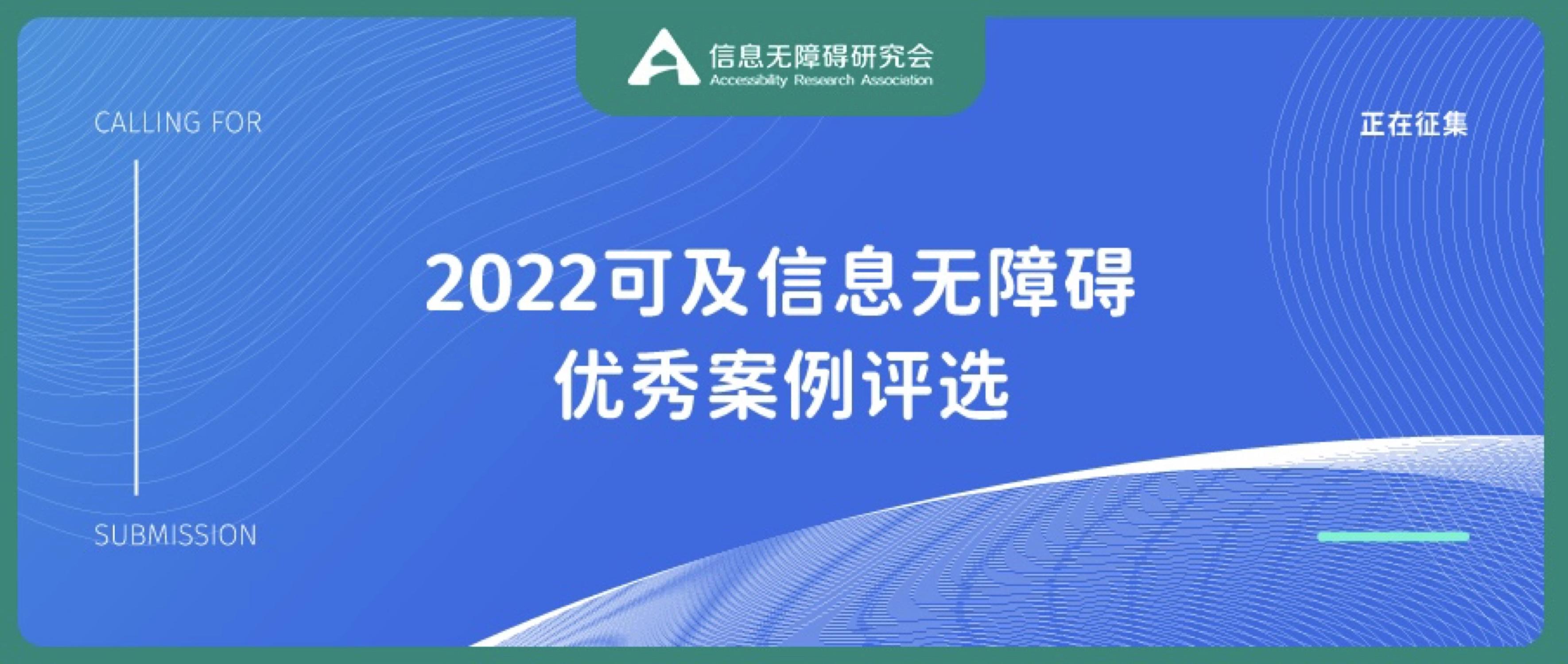 信息无障碍研究会
Accessibility Research Association

CALLING FOR

正在征集

2022可及信息无障碍
优秀案例评选

SUBMISSION